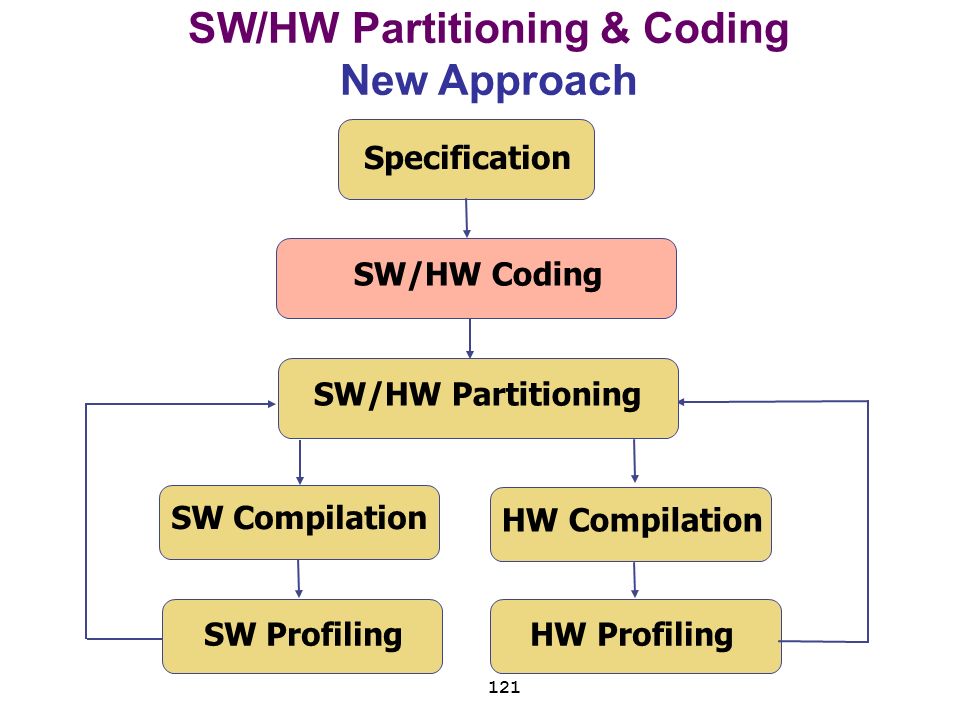 SW/HW Partitioning & Coding
New Approach

Specification

SW/HW Coding

SW/HW Partitioning

SW Compilation

HW Compilation

SW Profiling

HW Profiling

121